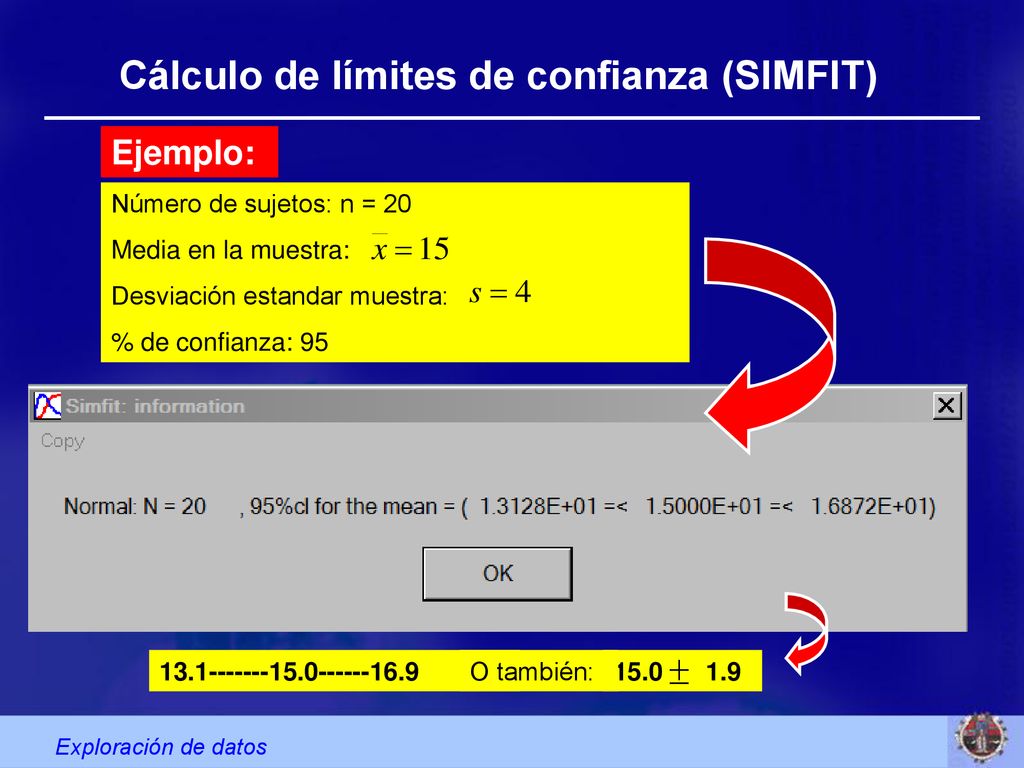 Cálculo de límites de confianza (SIMFIT)

Ejemplo:

Número de sujetos: n = 20

Media en la muestra: $\bar{x} = 15$

Desviación estandar muestra: $s = 4$

% de confianza: 95

Simfit: information

Copy

Normal: N = 20 , 95%cl for the mean = ( 1.3128E+01 =< 1.5000E+01 =< 1.6872E+01)

OK

13.1-------15.0------16.9 O también: 15.0 $\pm$ 1.9

Exploración de datos